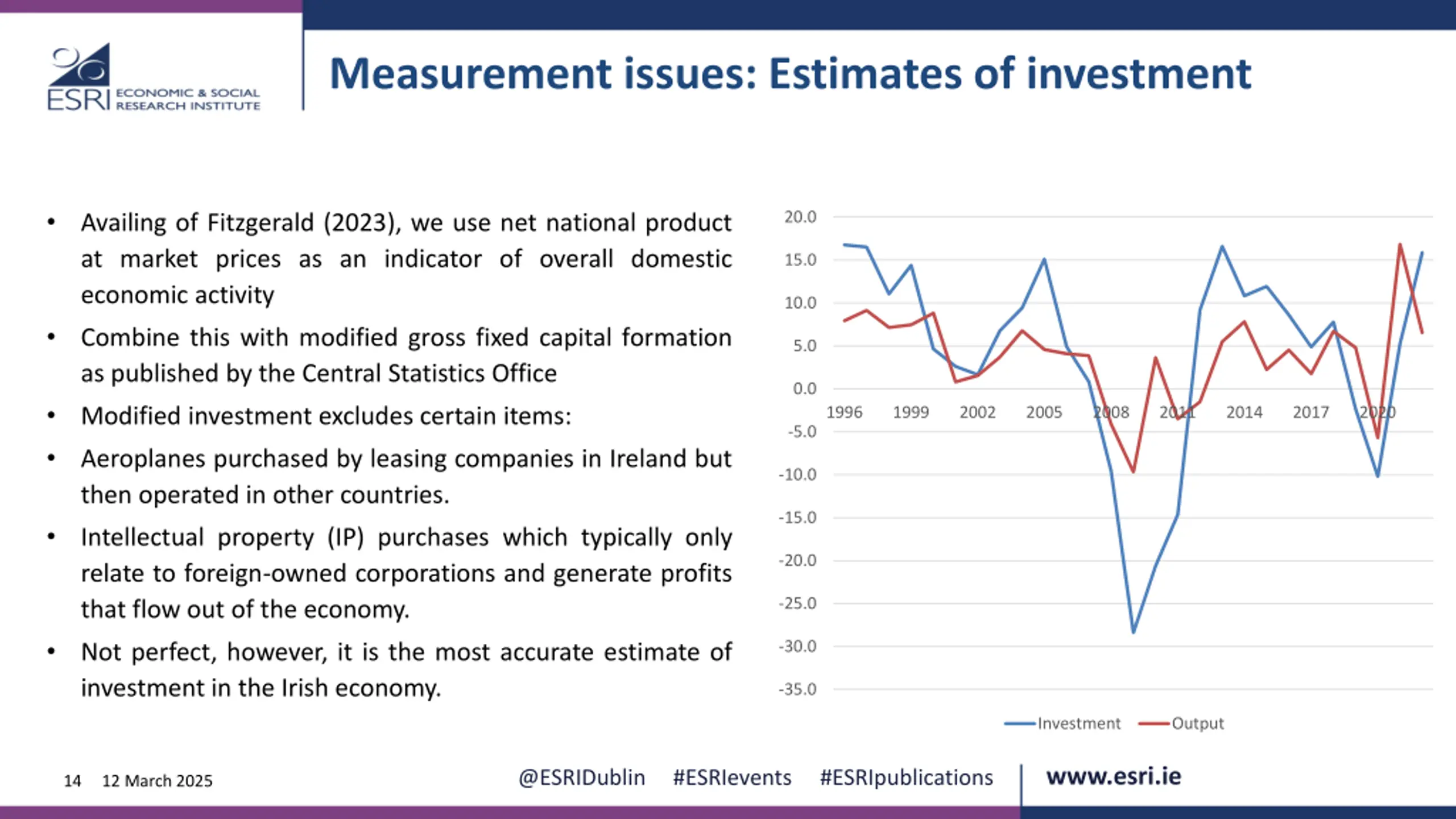 ESRI ECONOMIC & SOCIAL RESEARCH INSTITUTE

Measurement issues: Estimates of investment

• Availing of Fitzgerald (2023), we use net national product at market prices as an indicator of overall domestic economic activity

• Combine this with modified gross fixed capital formation as published by the Central Statistics Office

• Modified investment excludes certain items:

• Aeroplanes purchased by leasing companies in Ireland but then operated in other countries.

• Intellectual property (IP) purchases which typically only relate to foreign-owned corporations and generate profits that flow out of the economy.

• Not perfect, however, it is the most accurate estimate of investment in the Irish economy.

20.0
15.0
10.0
5.0
0.0
-5.0
-10.0
-15.0
-20.0
-25.0
-30.0
-35.0

1996 1999 2002 2005 2008 2011 2014 2017 2020

Investment Output

14 12 March 2025

@ESRIDublin #ESRIevents #ESRIpublications www.esri.ie